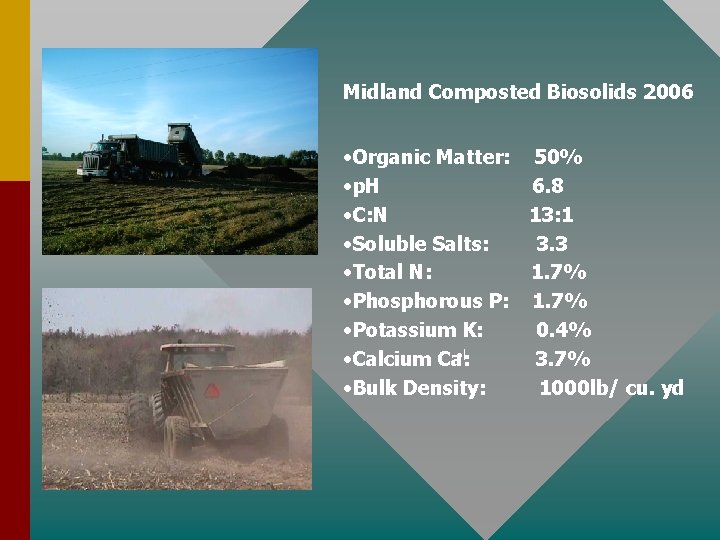 Midland Composted Biosolids 2006

•Organic Matter: 50%
•pH 6.8
•C:N 13:1
•Soluble Salts: 3.3
•Total N: 1.7%
•Phosphorous P: 1.7%
•Potassium K: 0.4%
•Calcium Ca: 3.7%
•Bulk Density: 1000lb/ cu. yd